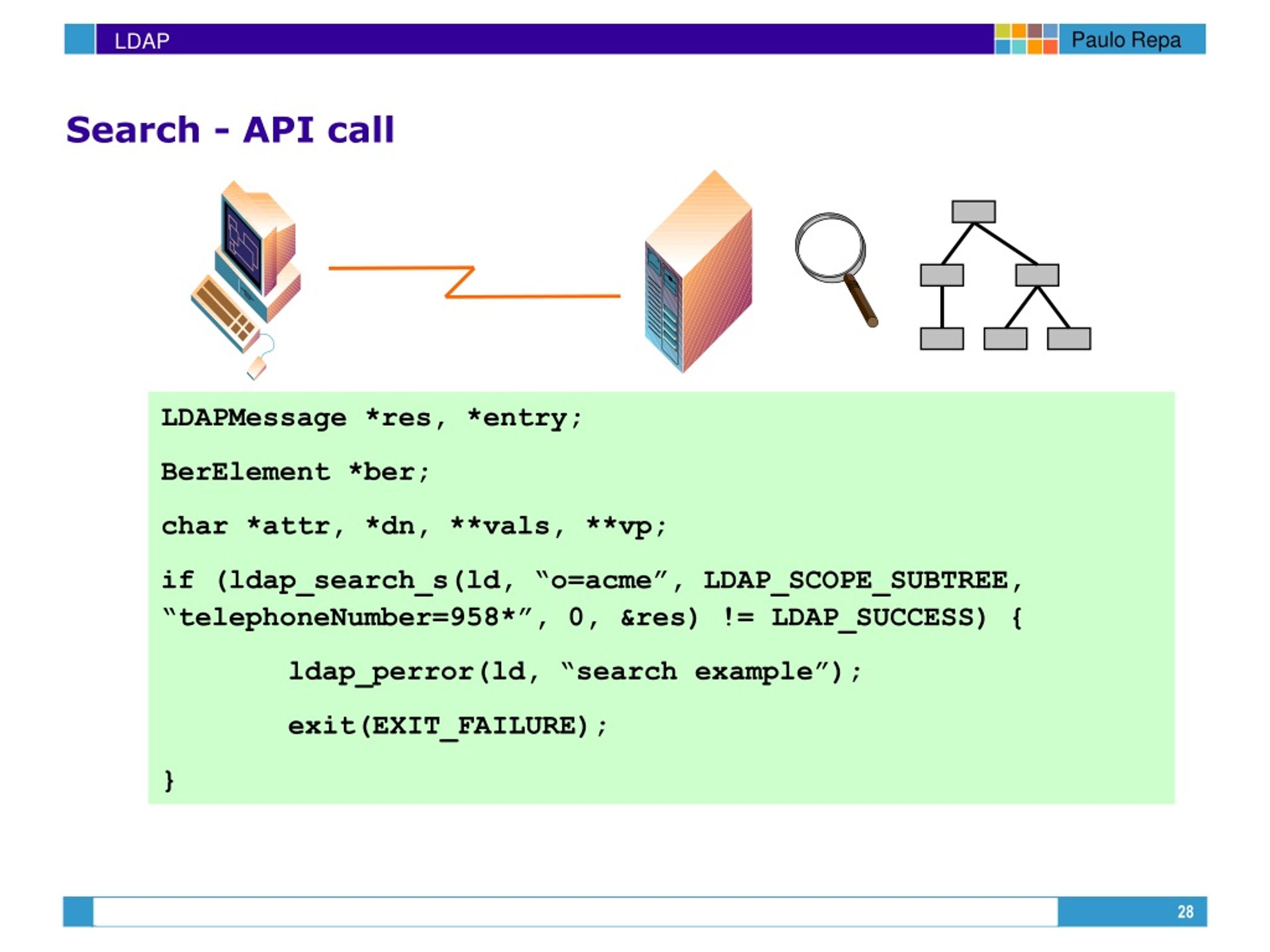 LDAP

Paulo Repa

Search - API call

LDAPMessage *res, *entry;

BerElement *ber;

char *attr, *dn, **vals, **vp;

if (ldap_search_s(ld, “o=acme”, LDAP_SCOPE_SUBTREE, “telephoneNumber=958*”, 0, &res) != LDAP_SUCCESS) {

ldap_perror(ld, “search example”);

exit(EXIT_FAILURE);

}

28